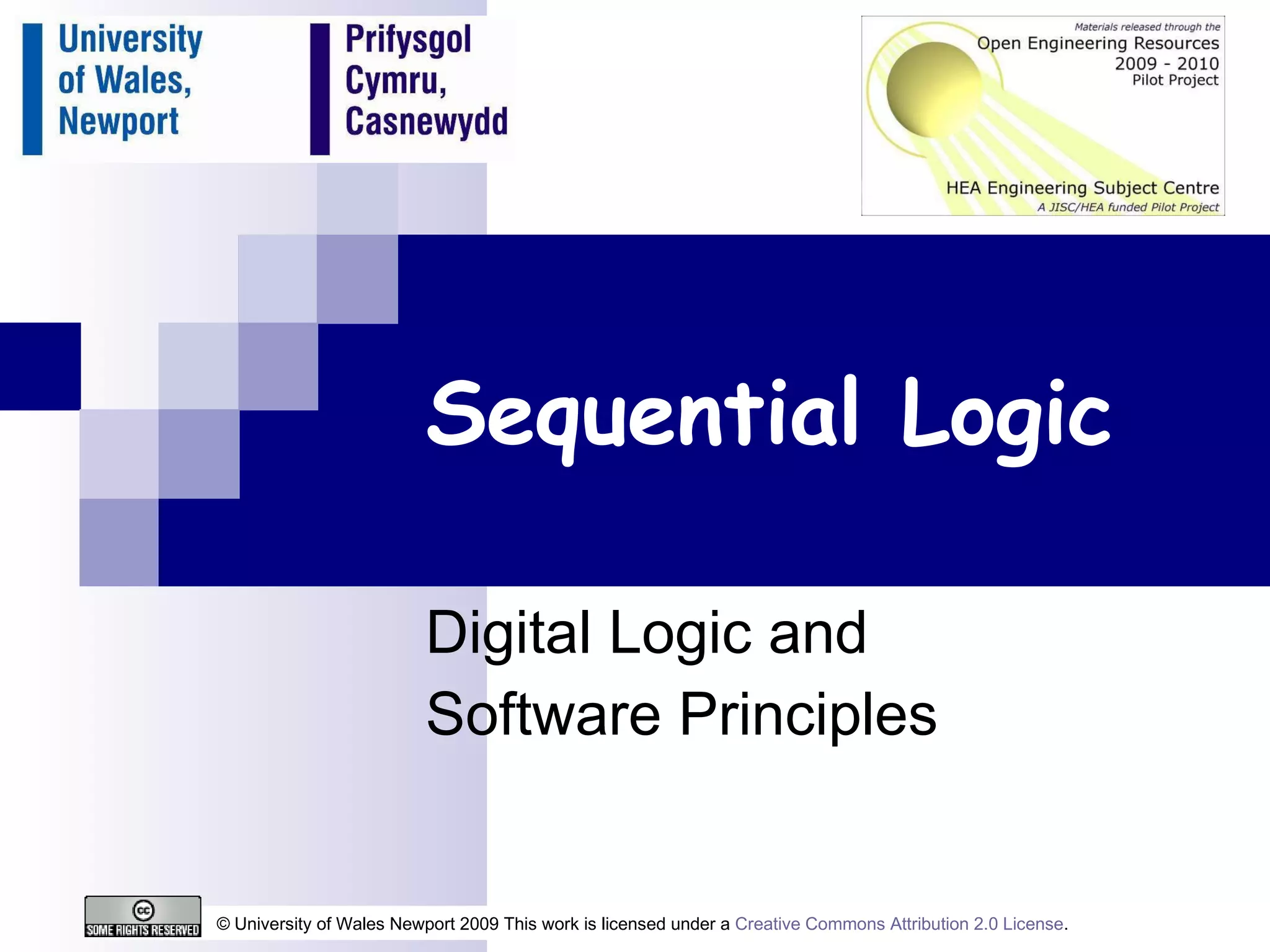 University of Wales, Newport

Prifysgol Cymru, Casnewydd

Materials released through the
Open Engineering Resources
2009 - 2010
Pilot Project

HEA Engineering Subject Centre
A JISC/HEA funded Pilot Project

Sequential Logic

Digital Logic and Software Principles

cc
SOME RIGHTS RESERVED

© University of Wales Newport 2009 This work is licensed under a Creative Commons Attribution 2.0 License.